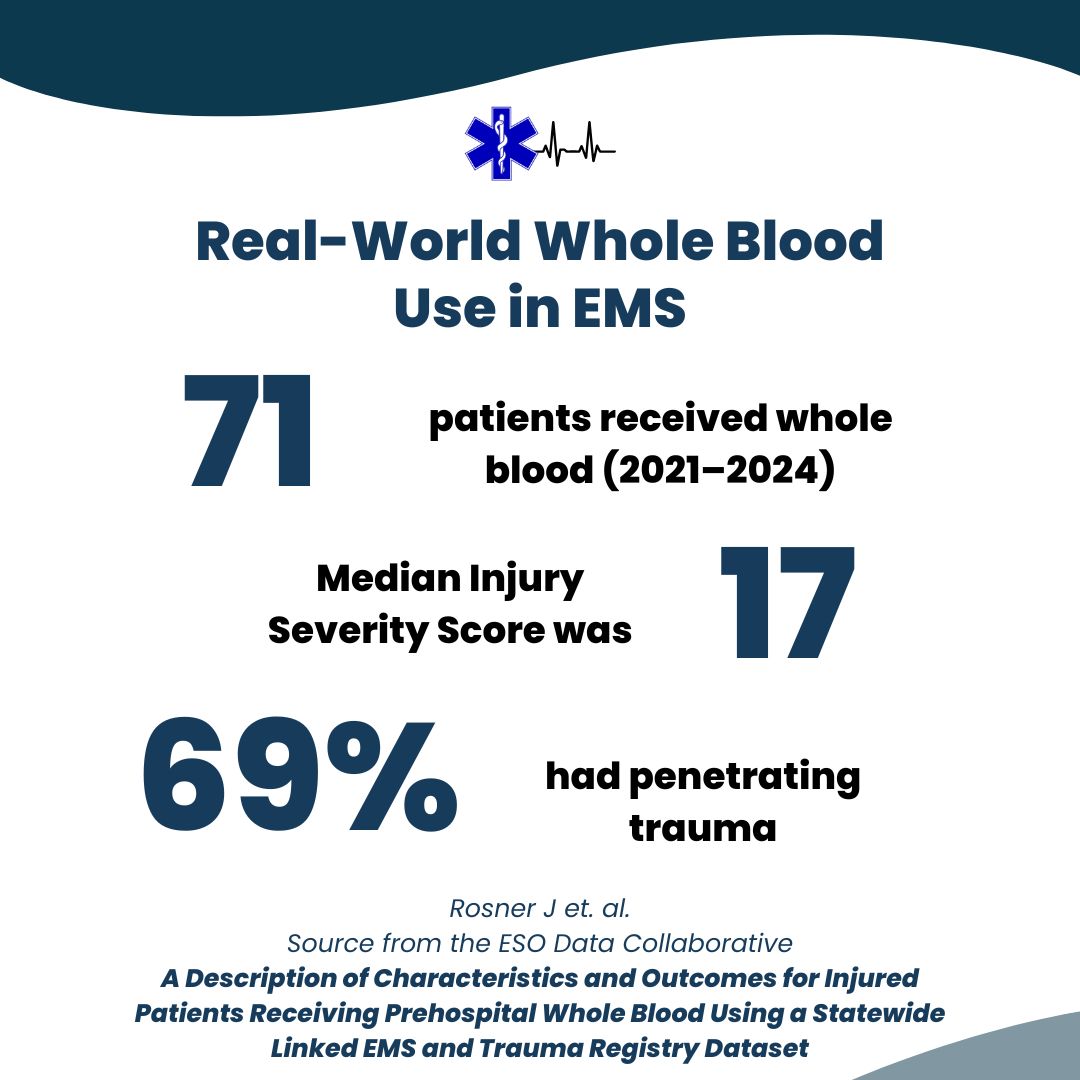 Real-World Whole Blood Use in EMS

71

patients received whole blood (2021–2024)

Median Injury Severity Score was

17

69%

had penetrating trauma

Rosner J et. al.
Source from the ESO Data Collaborative
A Description of Characteristics and Outcomes for Injured Patients Receiving Prehospital Whole Blood Using a Statewide Linked EMS and Trauma Registry Dataset